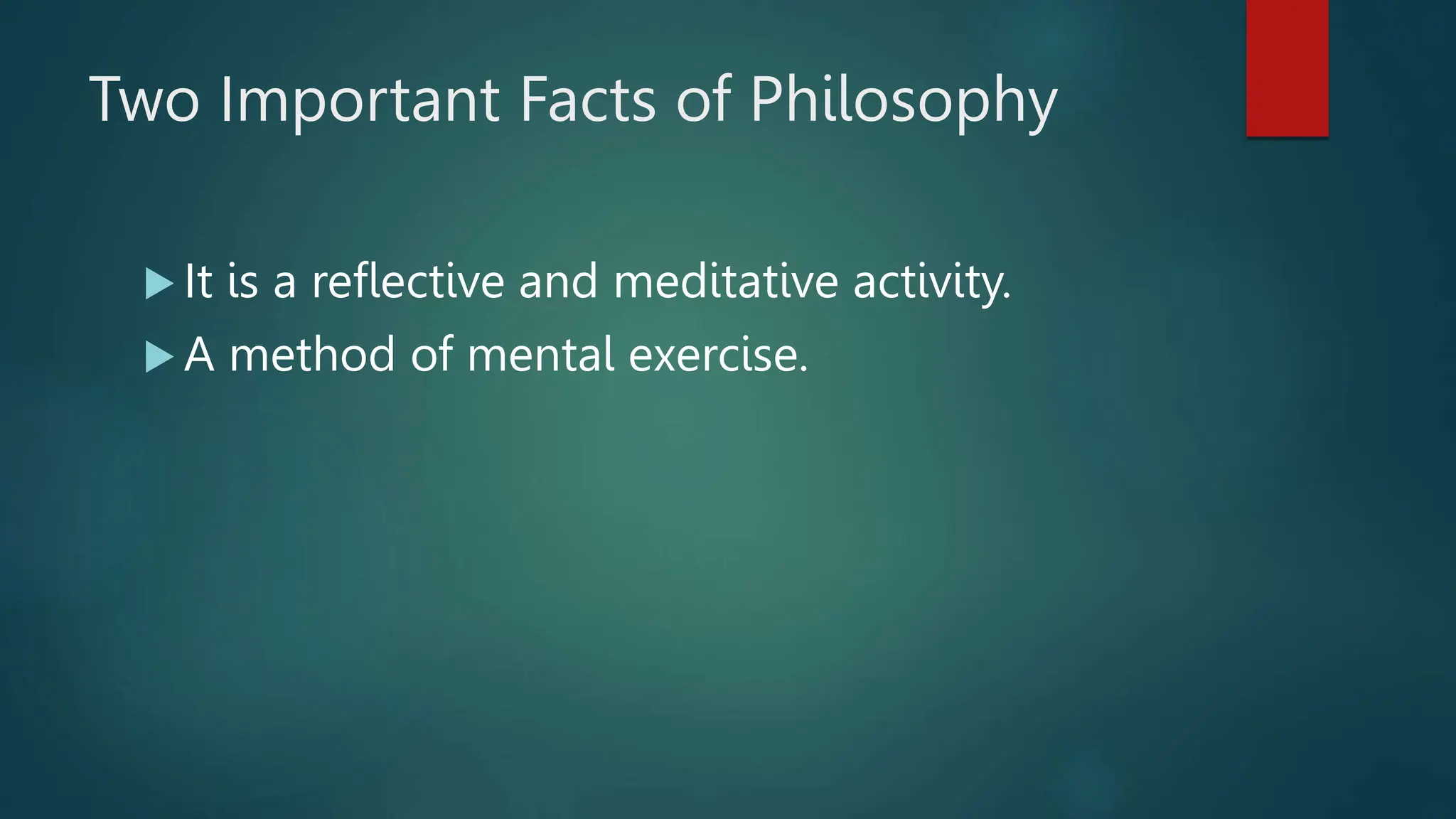 Two Important Facts of Philosophy

▶ It is a reflective and meditative activity.

▶ A method of mental exercise.